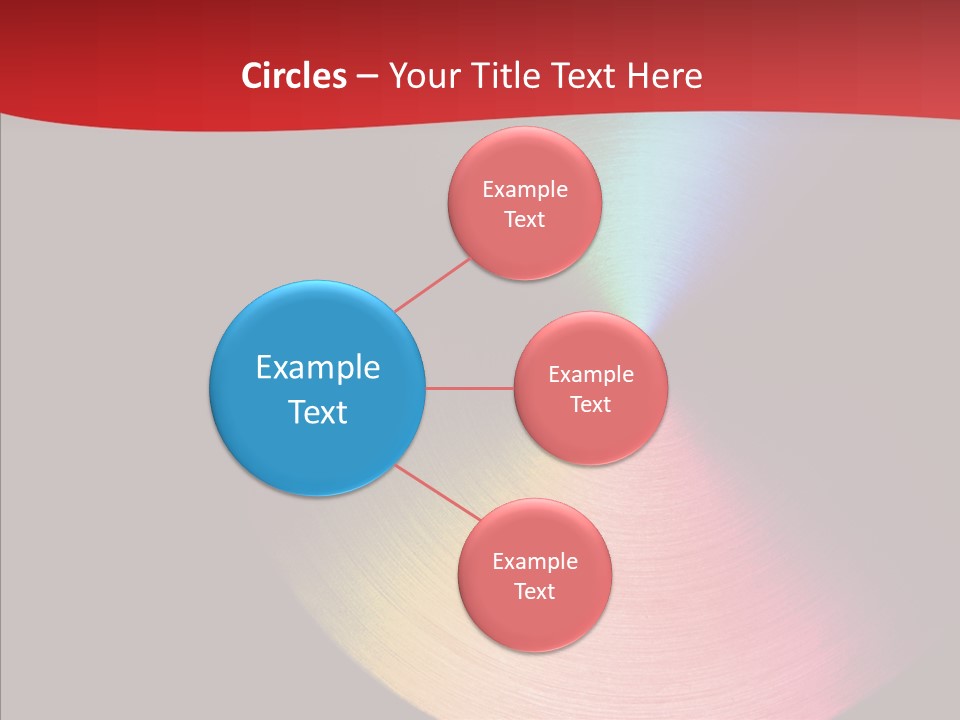 Circles – Your Title Text Here

Example Text

Example Text

Example Text

Example Text